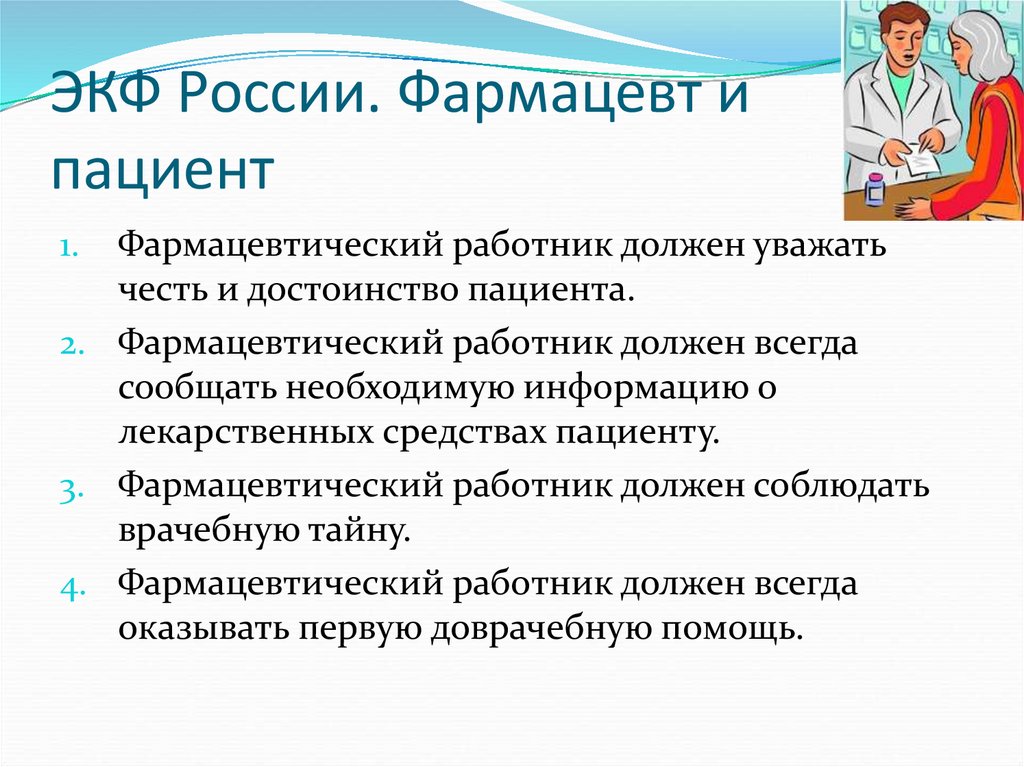 ЭКФ России. Фармацевт и пациент

1. Фармацевтический работник должен уважать честь и достоинство пациента.
2. Фармацевтический работник должен всегда сообщать необходимую информацию о лекарственных средствах пациенту.
3. Фармацевтический работник должен соблюдать врачебную тайну.
4. Фармацевтический работник должен всегда оказывать первую доврачебную помощь.